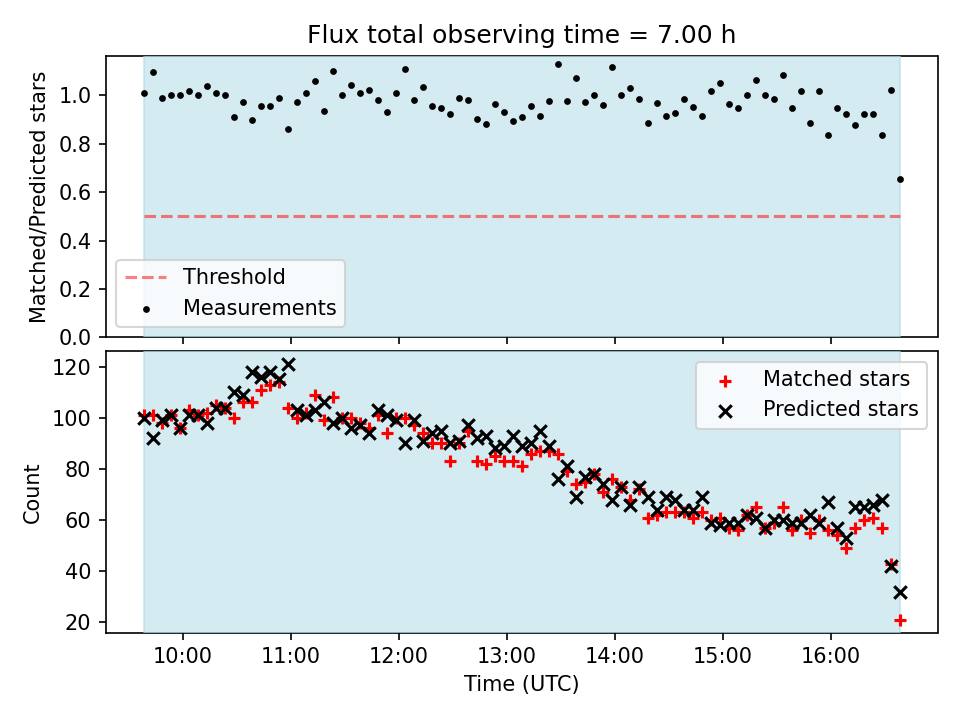 Flux total observing time = 7.00 h

Matched/Predicted stars

1.0
0.8
0.6
0.4
0.2
0.0

Threshold
Measurements

Count

120
100
80
60
40
20

Matched stars
Predicted stars

10:00 11:00 12:00 13:00 14:00 15:00 16:00

Time (UTC)